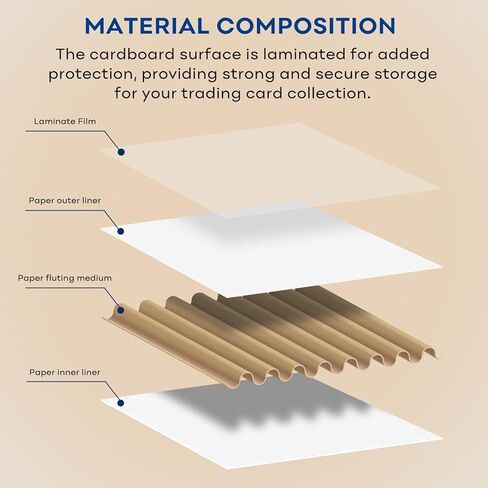 MATERIAL COMPOSITION

The cardboard surface is laminated for added protection, providing strong and secure storage for your trading card collection.

Laminate Film

Paper outer liner

Paper fluting medium

Paper inner liner